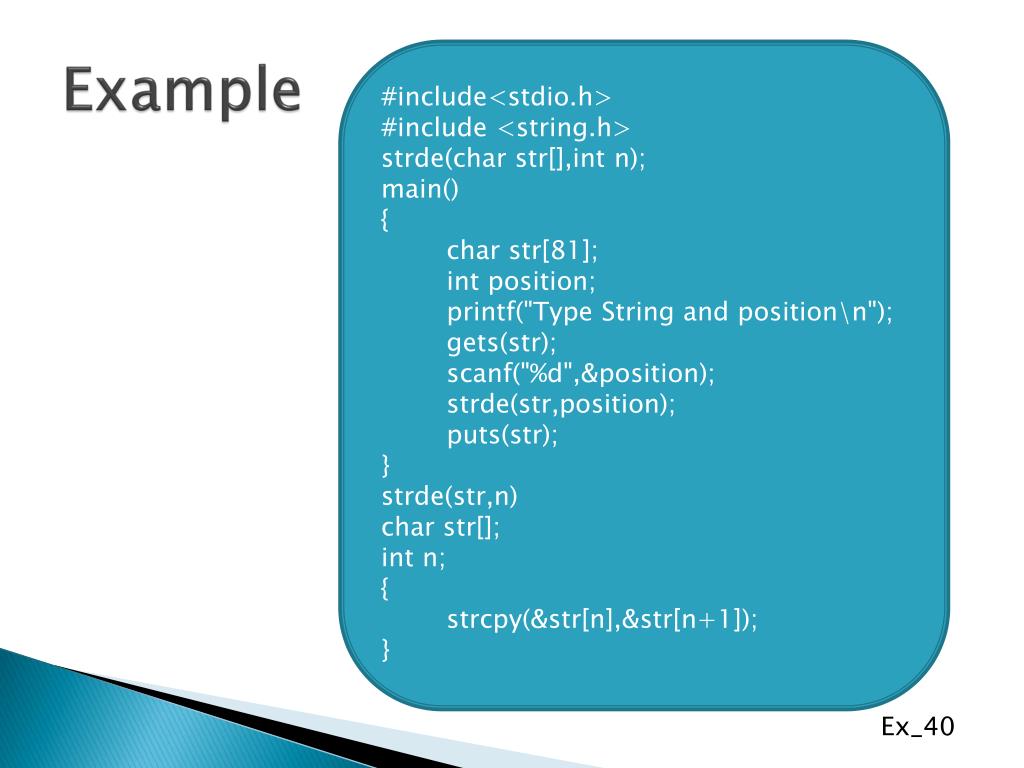 Example

#include<stdio.h>
#include <string.h>
strde(char str[],int n);
main()
{
char str[81];
int position;
printf("Type String and position\n");
gets(str);
scanf("%d",&position);
strde(str,position);
puts(str);
}
strde(str,n)
char str[];
int n;
{
strcpy(&str[n],&str[n+1]);
}

Ex_40